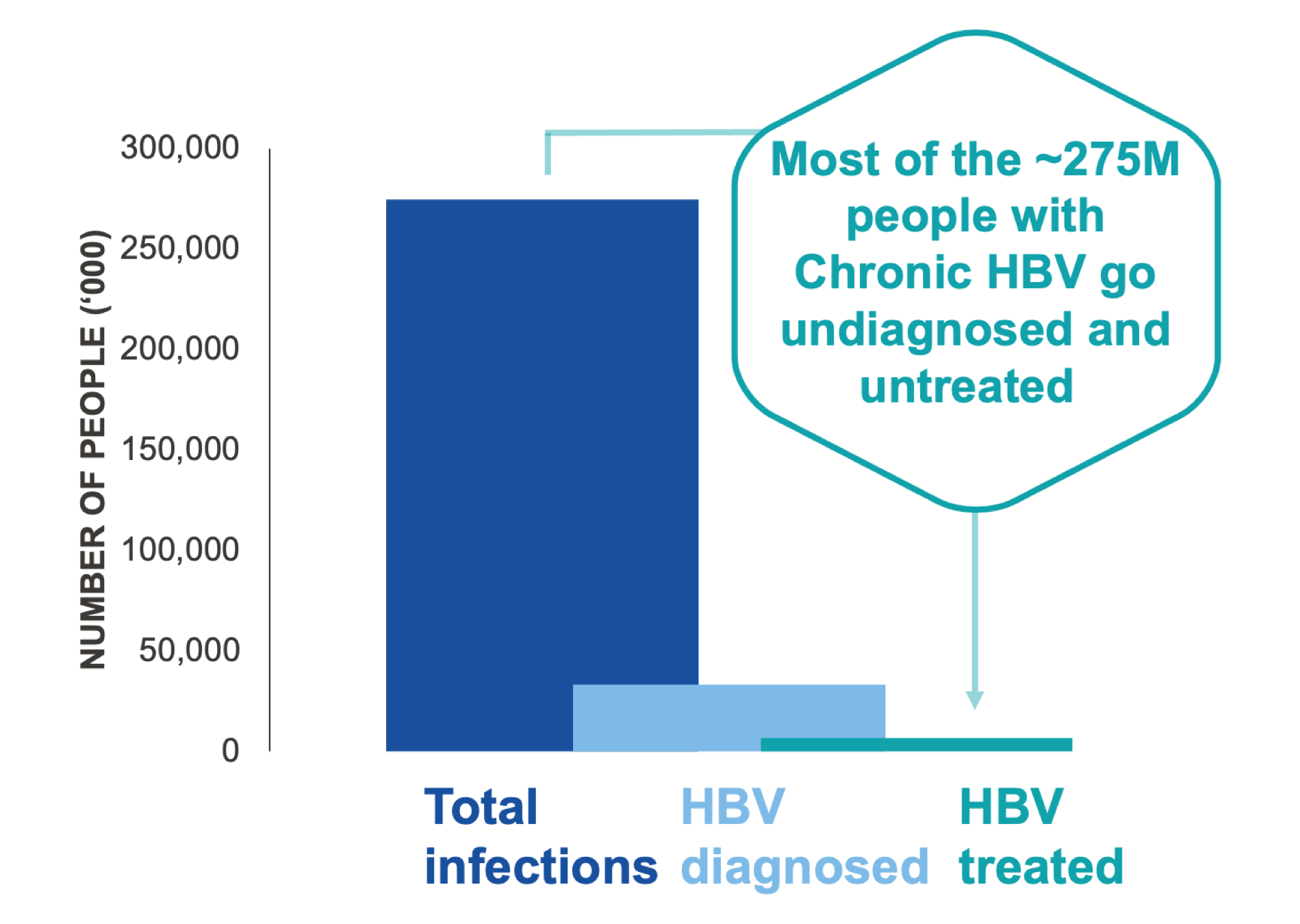 NUMBER OF PEOPLE ('000)

300,000
250,000
200,000
150,000
100,000
50,000
0

Most of the ~275M people with Chronic HBV go undiagnosed and untreated

Total infections

HBV diagnosed

HBV treated